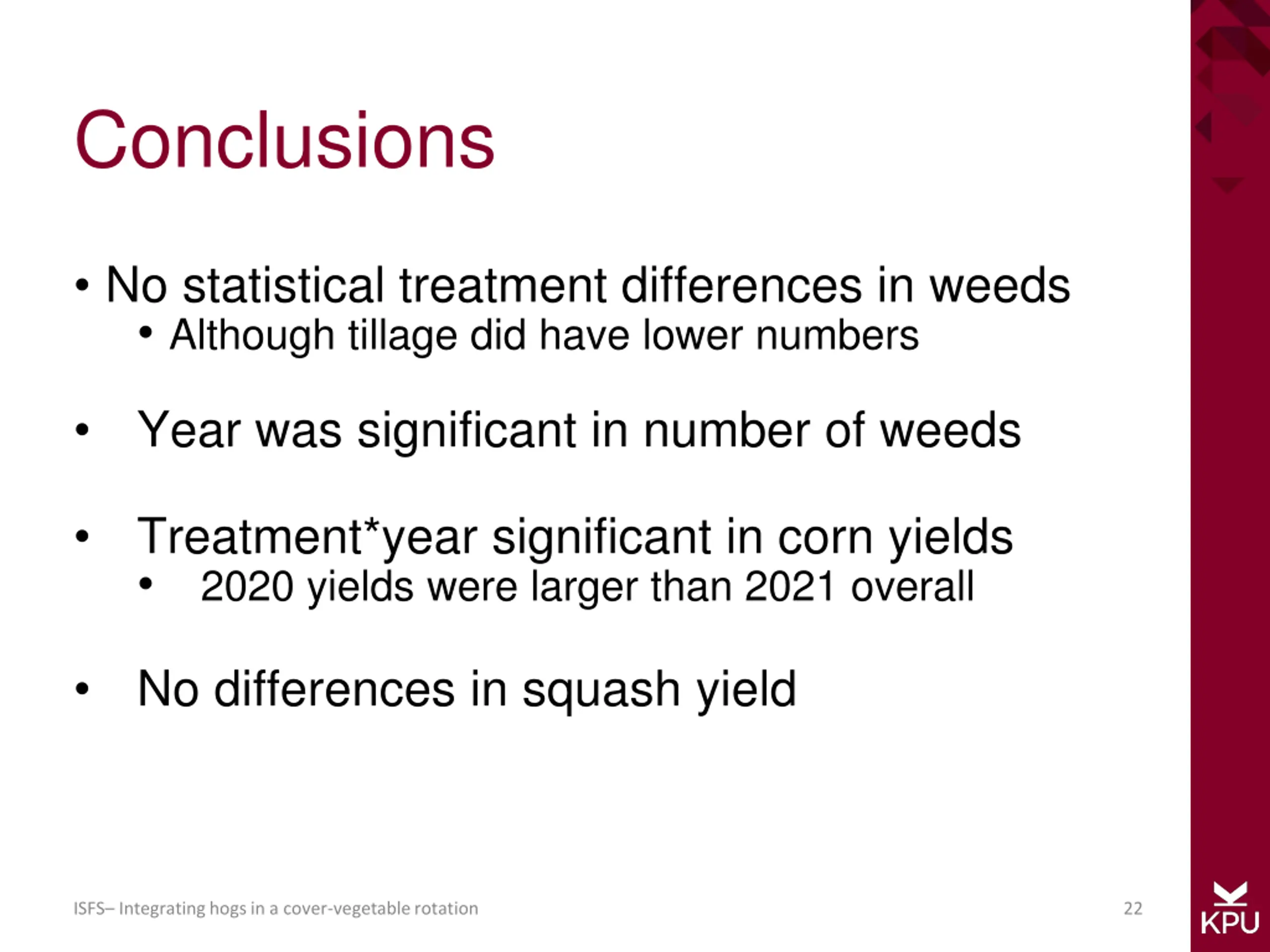 Conclusions

• No statistical treatment differences in weeds
  • Although tillage did have lower numbers

• Year was significant in number of weeds

• Treatment*year significant in corn yields
  • 2020 yields were larger than 2021 overall

• No differences in squash yield

ISFS– Integrating hogs in a cover-vegetable rotation

22

KPU